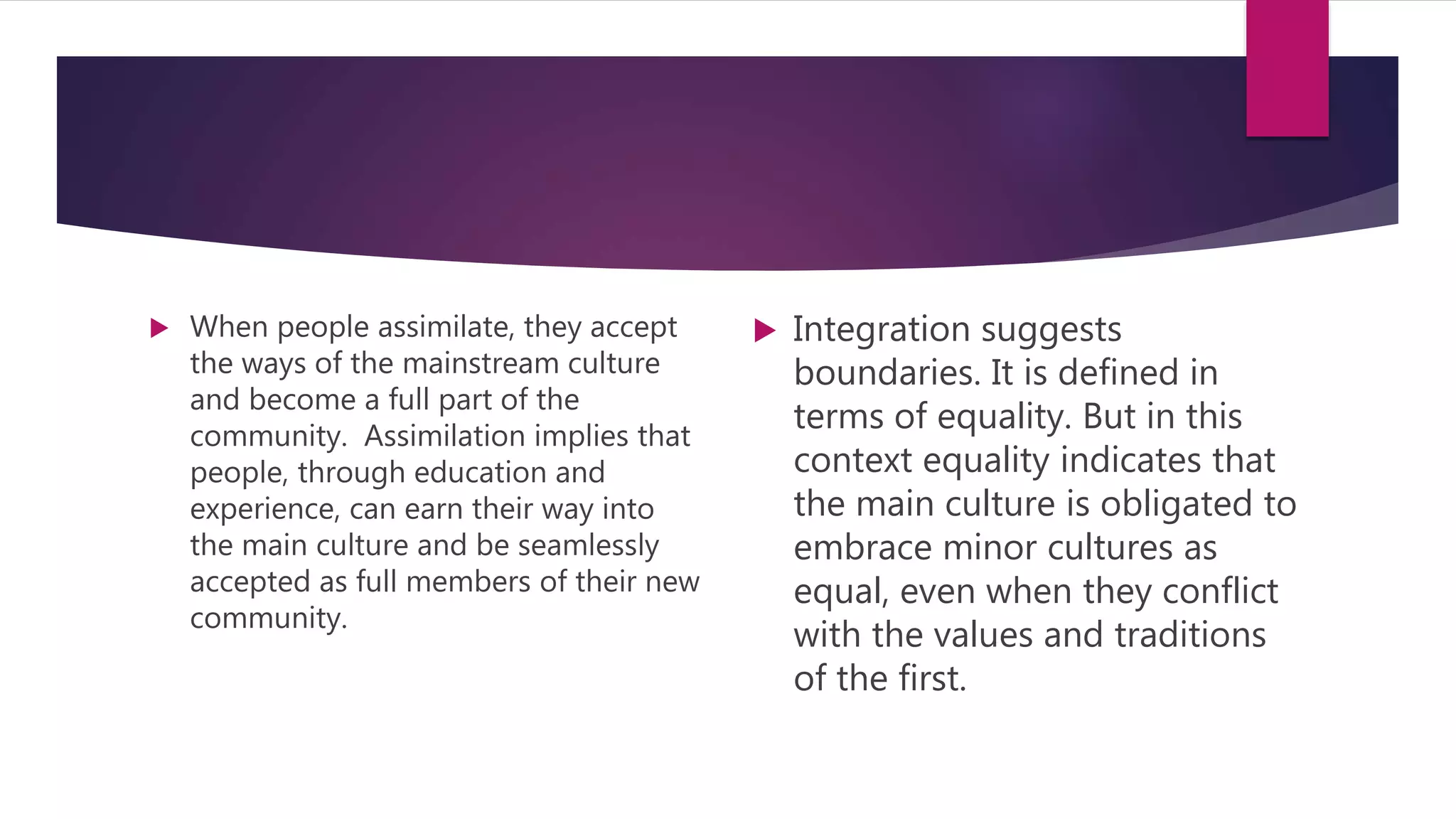 When people assimilate, they accept the ways of the mainstream culture and become a full part of the community.  Assimilation implies that people, through education and experience, can earn their way into the main culture and be seamlessly accepted as full members of their new community.

Integration suggests boundaries. It is defined in terms of equality. But in this context equality indicates that the main culture is obligated to embrace minor cultures as equal, even when they conflict with the values and traditions of the first.